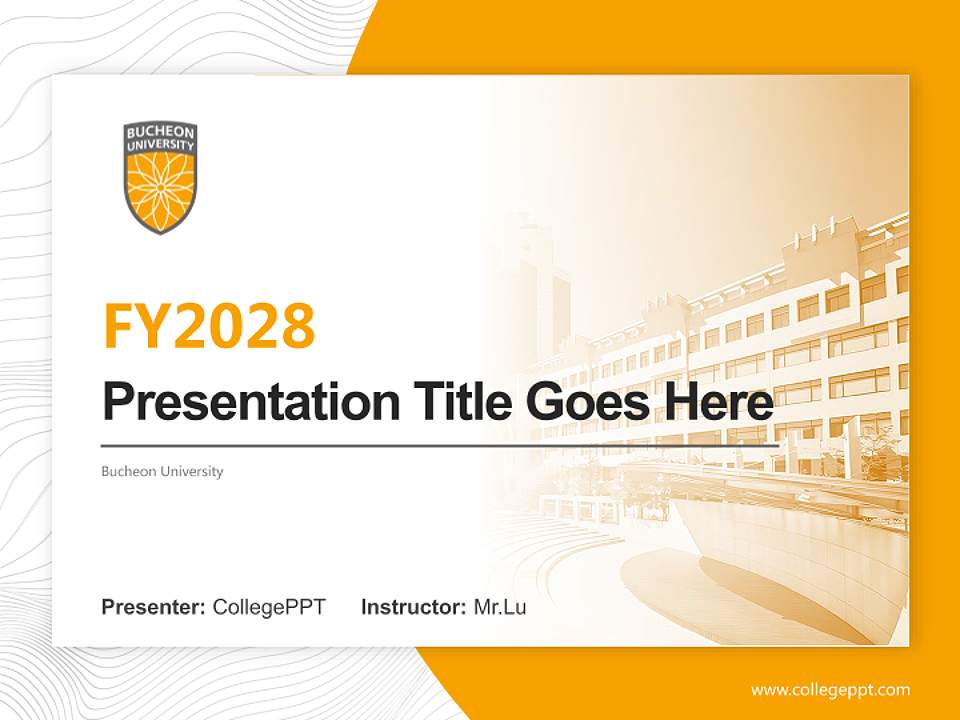 BUCHEON UNIVERSITY

FY2028

Presentation Title Goes Here

Bucheon University

Presenter: CollegePPT Instructor: Mr.Lu

www.collegeppt.com